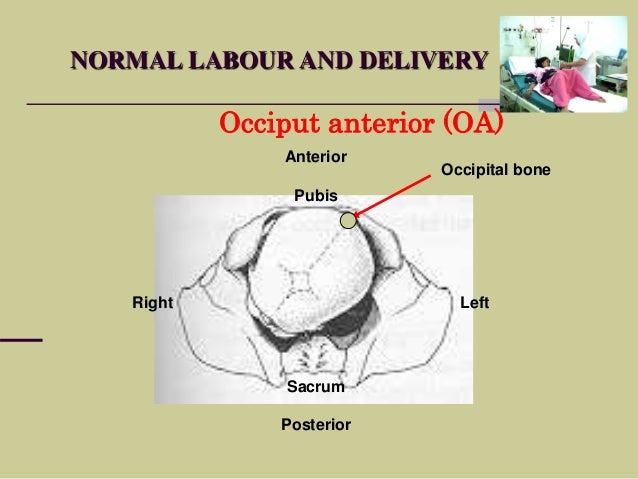 NORMAL LABOUR AND DELIVERY

Occiput anterior (OA)

Anterior

Occipital bone

Pubis

Right

Left

Sacrum

Posterior